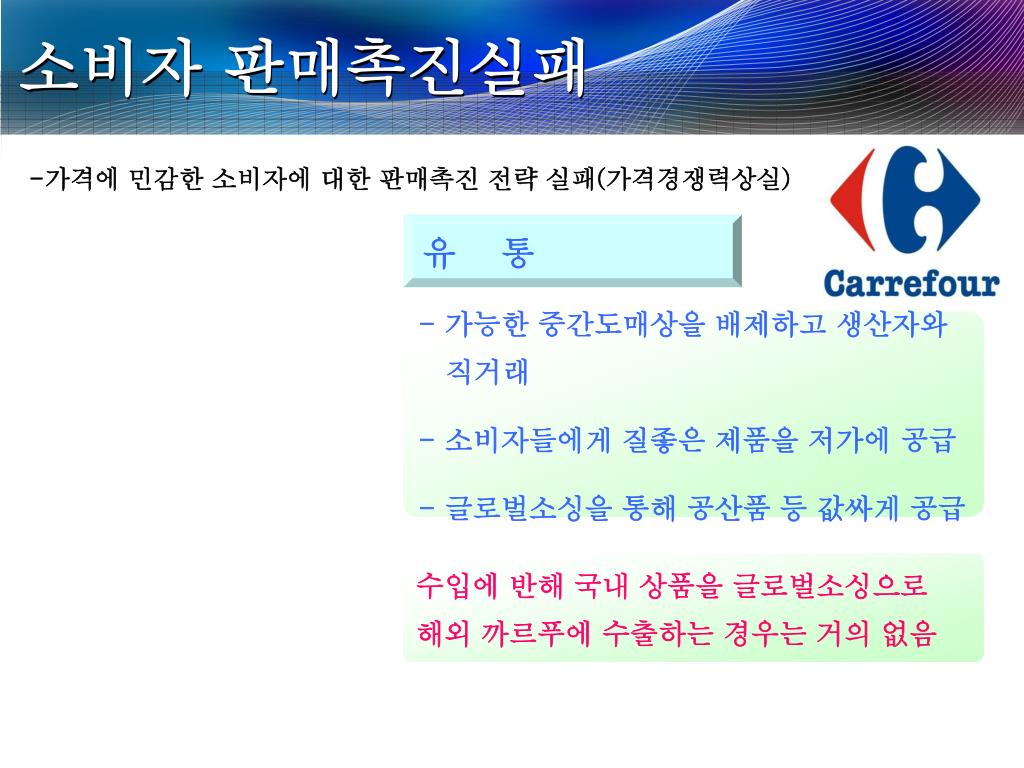 소비자 판매촉진실패

-가격에 민감한 소비자에 대한 판매촉진 전략 실패(가격경쟁력상실)

Carrefour

유 통

- 가능한 중간도매상을 배제하고 생산자와 직거래

- 소비자들에게 질좋은 제품을 저가에 공급

- 글로벌소싱을 통해 공산품 등 값싸게 공급

수입에 반해 국내 상품을 글로벌소싱으로 해외 까르푸에 수출하는 경우는 거의 없음